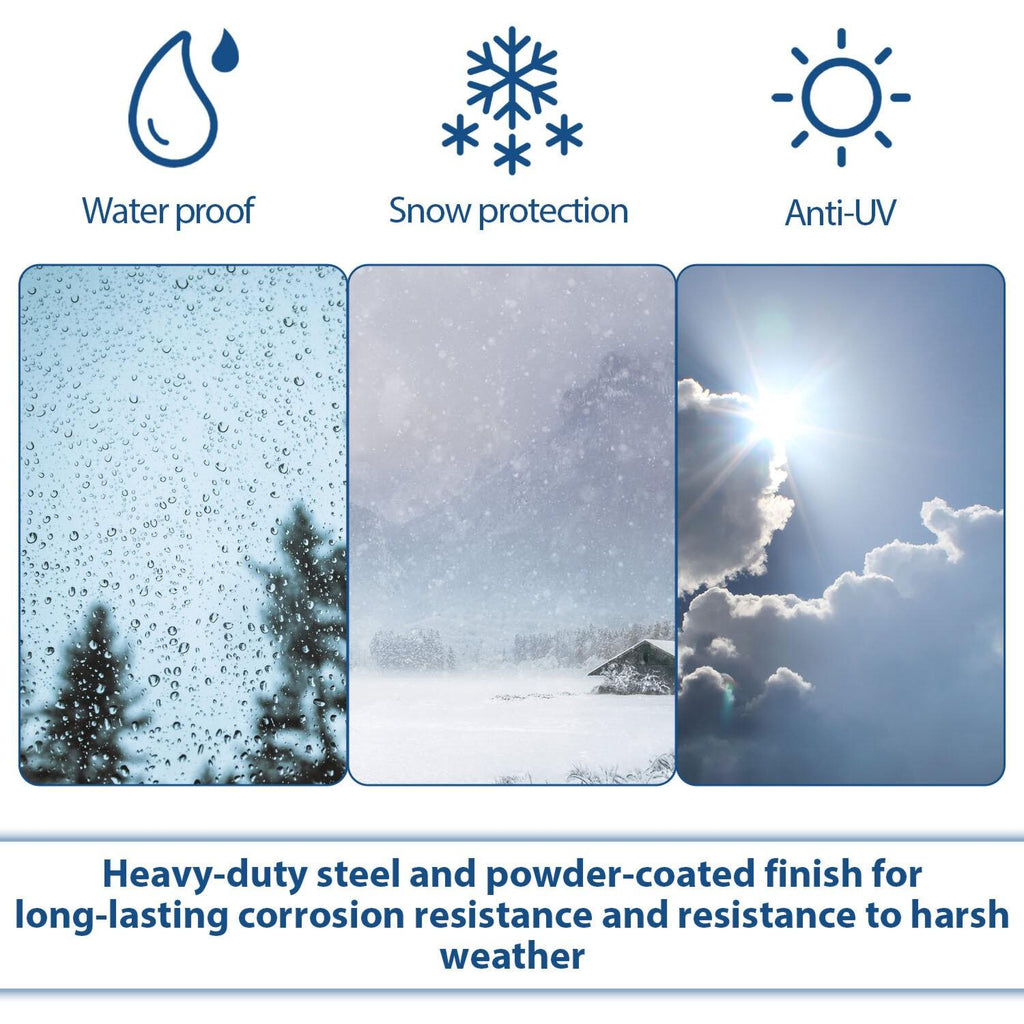 Water proof

Snow protection

Anti-UV

Heavy-duty steel and powder-coated finish for long-lasting corrosion resistance and resistance to harsh weather